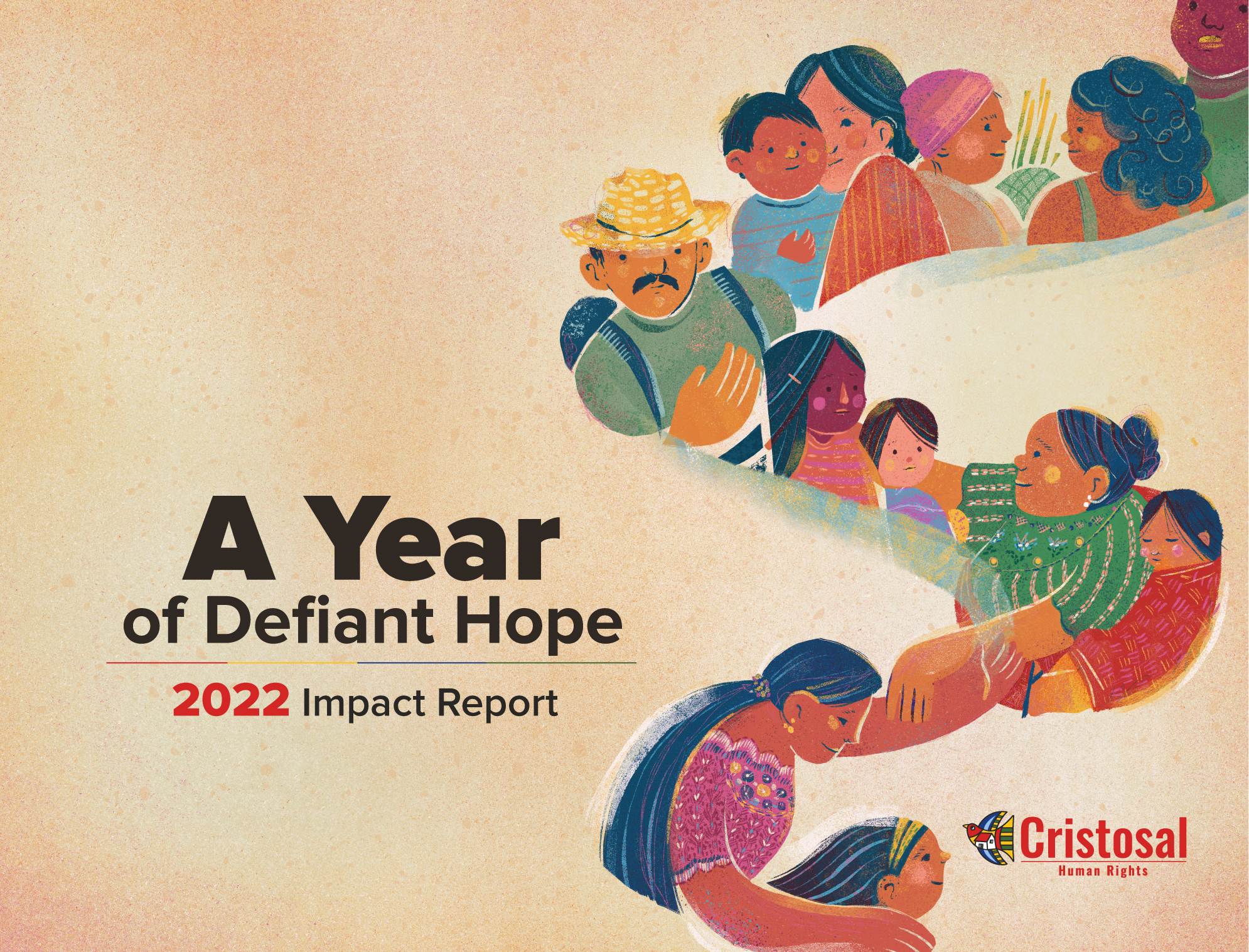 A Year
of Defiant Hope

2022 Impact Report

Cristosal
Human Rights